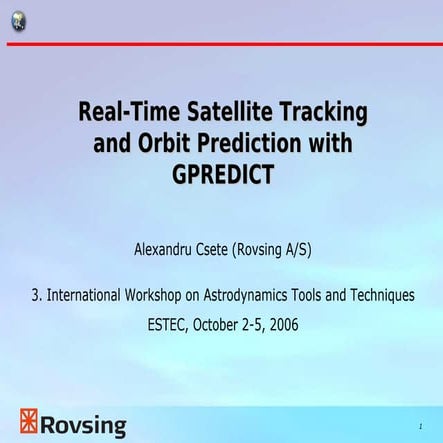 Real-Time Satellite Tracking and Orbit Prediction with GPREDICT

Alexandru Csete (Rovsing A/S)

3. International Workshop on Astrodynamics Tools and Techniques

ESTEC, October 2-5, 2006

Rovsing

1